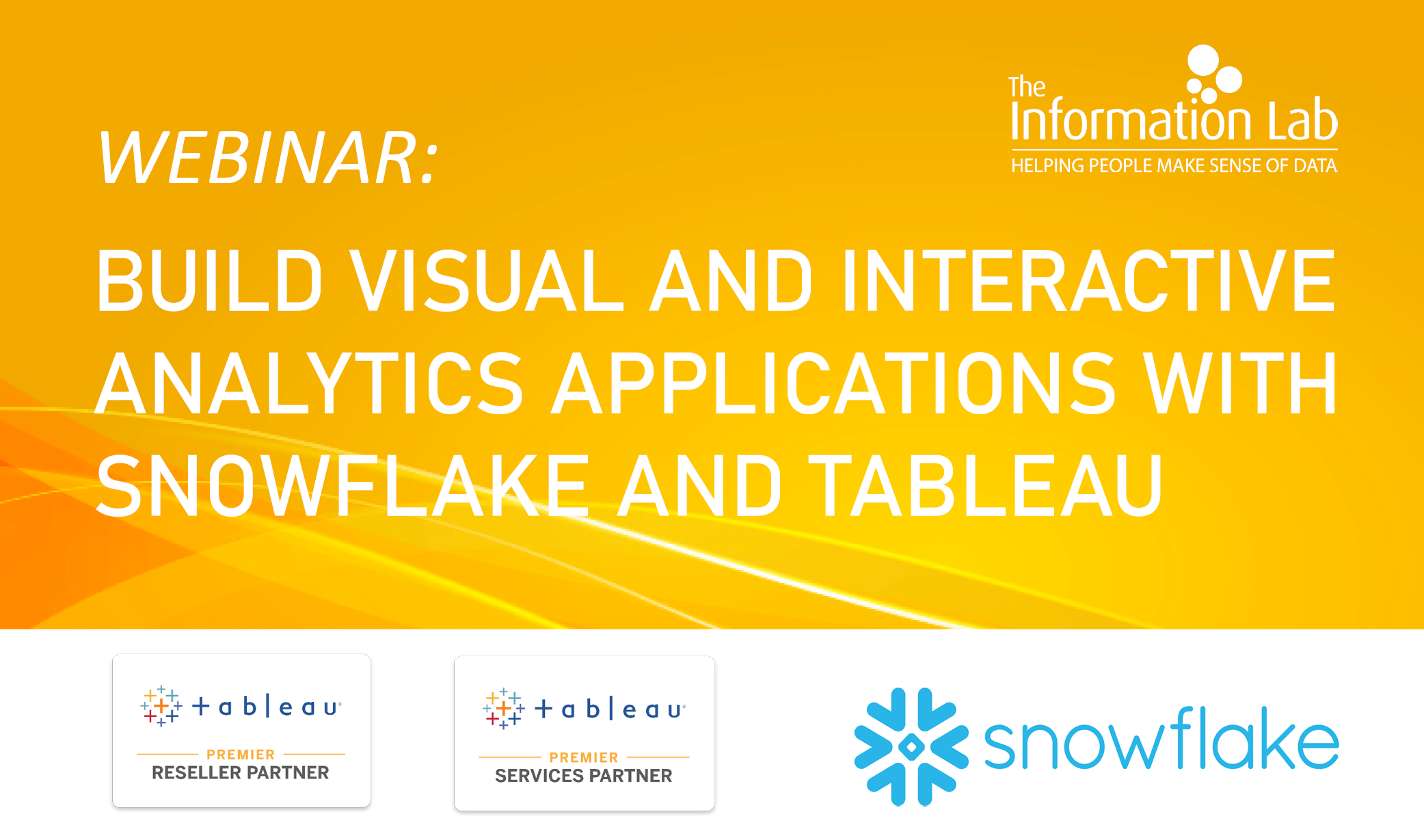 WEBINAR:

The Information Lab
HELPING PEOPLE MAKE SENSE OF DATA

BUILD VISUAL AND INTERACTIVE ANALYTICS APPLICATIONS WITH SNOWFLAKE AND TABLEAU

+ a b | e a u
PREMIER
RESELLER PARTNER

+ a b | e a u
PREMIER
SERVICES PARTNER

snowflake